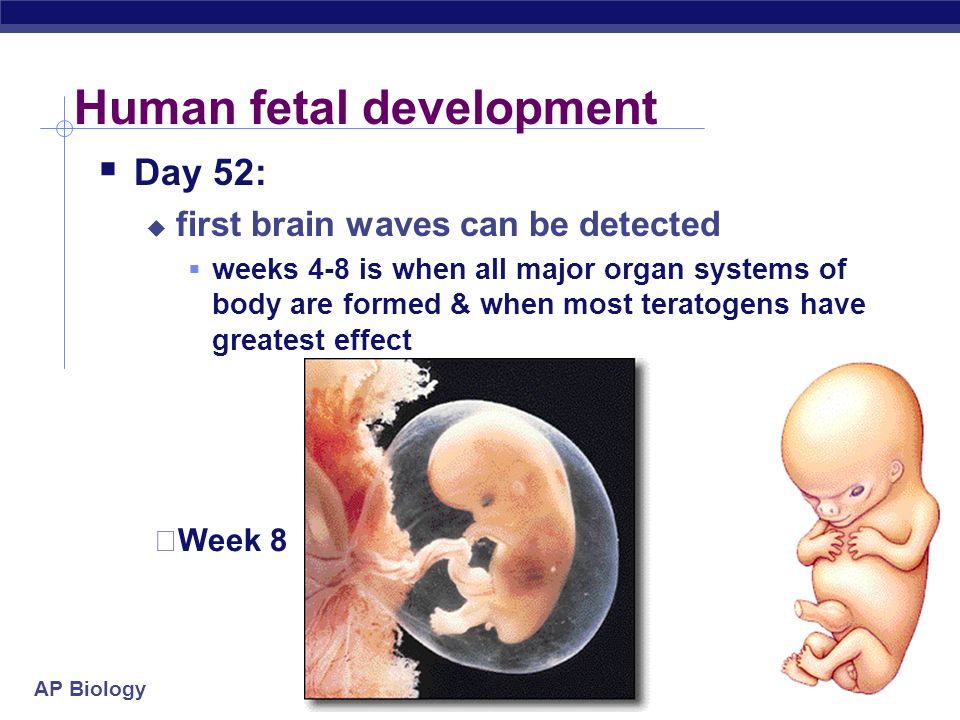 Human fetal development

Day 52:

first brain waves can be detected

weeks 4-8 is when all major organ systems of body are formed & when most teratogens have greatest effect

Week 8

AP Biology